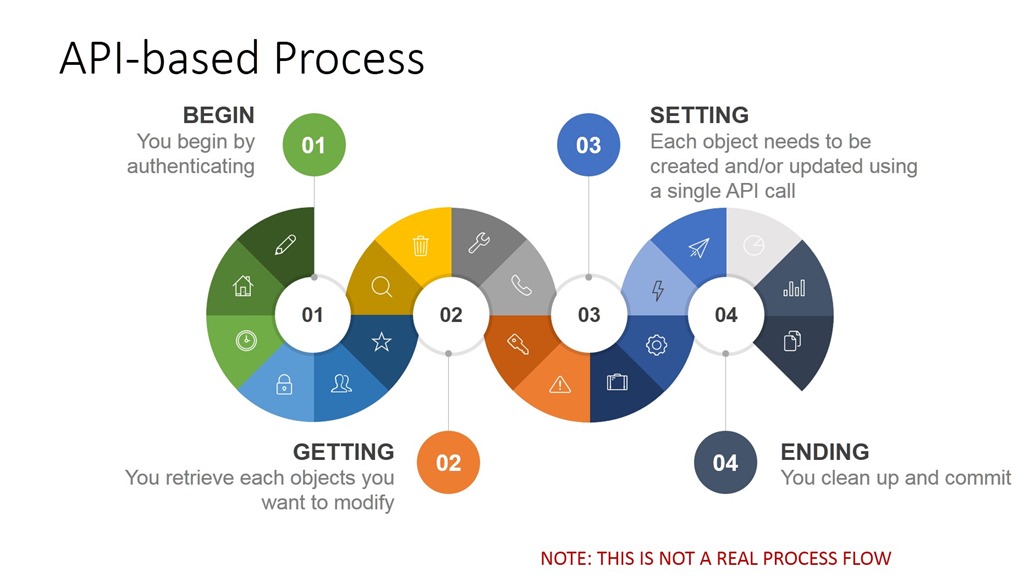 API-based Process

BEGIN
You begin by authenticating

01

SETTING
Each object needs to be created and/or updated using a single API call

03

01

02

03

04

GETTING
You retrieve each objects you want to modify

02

04

ENDING
You clean up and commit

NOTE: THIS IS NOT A REAL PROCESS FLOW